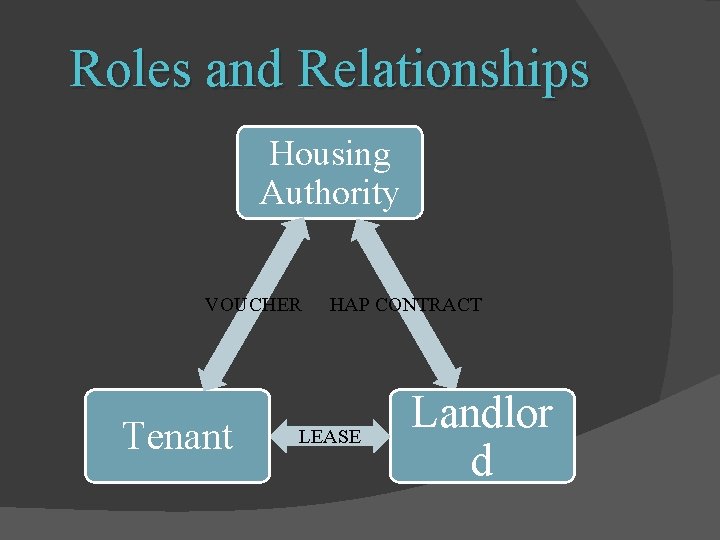 Roles and Relationships

Housing Authority

VOUCHER

HAP CONTRACT

Tenant

LEASE

Landlor d